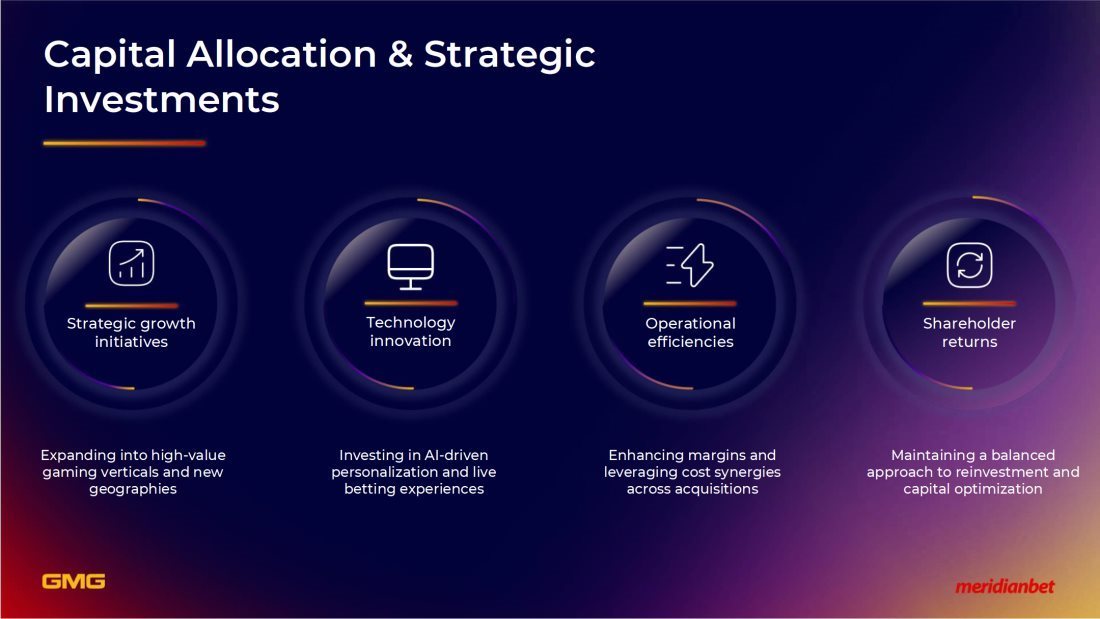 Capital Allocation & Strategic Investments

Strategic growth initiatives

Expanding into high-value gaming verticals and new geographies

Technology innovation

Investing in AI-driven personalization and live betting experiences

Operational efficiencies

Enhancing margins and leveraging cost synergies across acquisitions

Shareholder returns

Maintaining a balanced approach to reinvestment and capital optimization

GMG

meridianbet